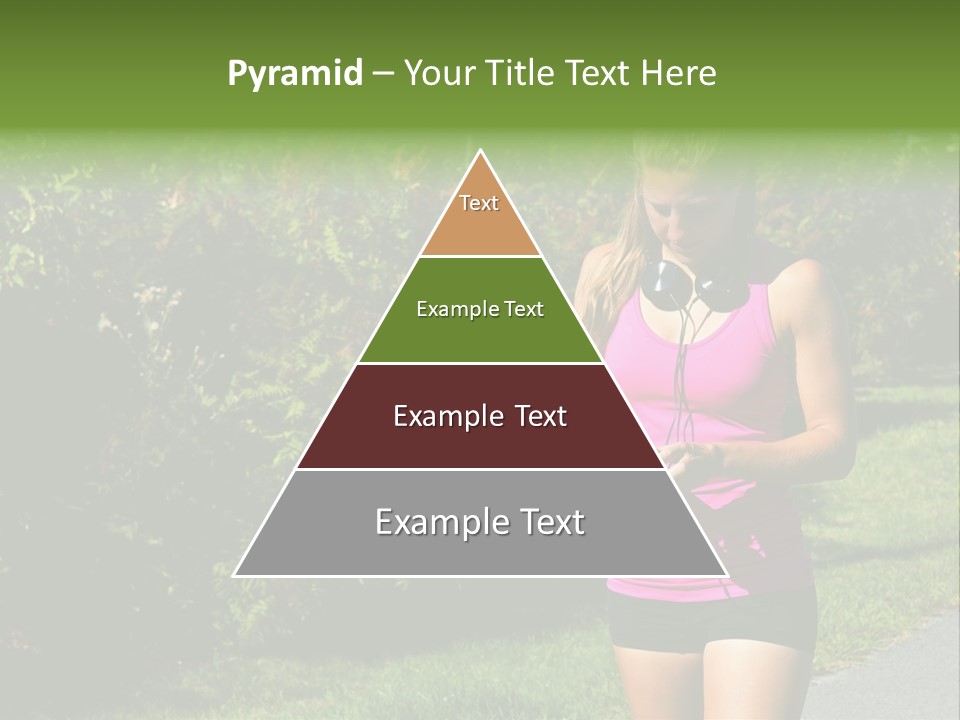 Pyramid – Your Title Text Here

Text

Example Text

Example Text

Example Text